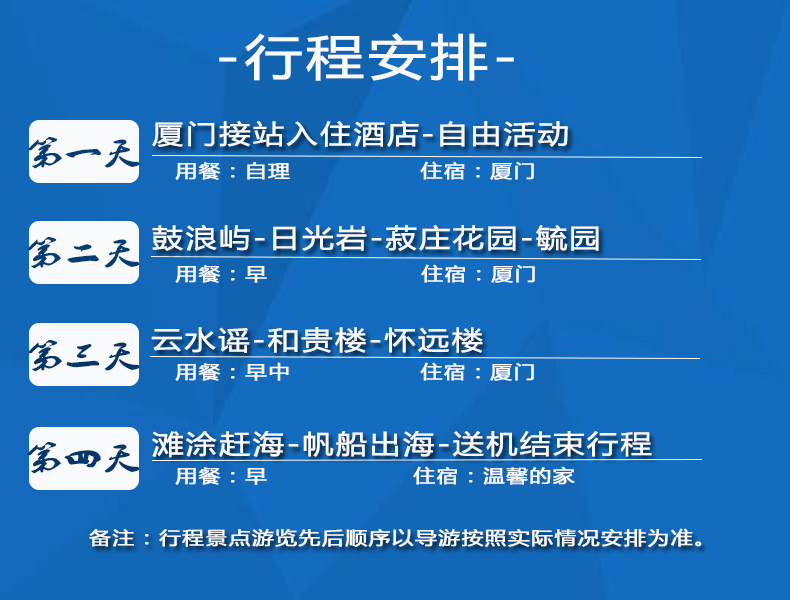 -行程安排-

第一天
厦门接站入住酒店-自由活动
用餐：自理 住宿：厦门

第二天
鼓浪屿-日光岩-菽庄花园-毓园
用餐：早 住宿：厦门

第三天
云水谣-和贵楼-怀远楼
用餐：早中 住宿：厦门

第四天
滩涂赶海-帆船出海-送机结束行程
用餐：早 住宿：温馨的家

备注：行程景点游览先后顺序以导游按照实际情况安排为准。